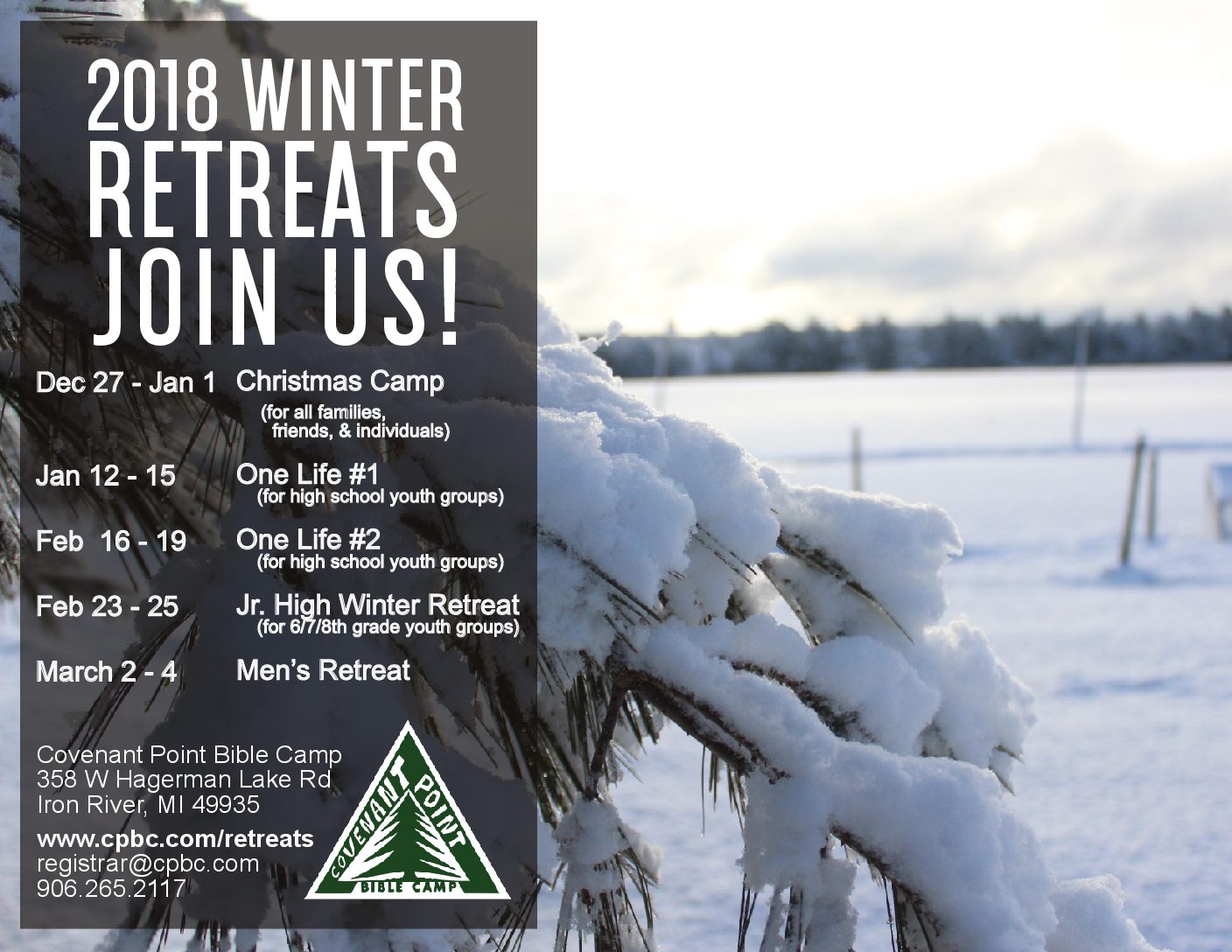 2018 WINTER RETREATS JOIN US!

Dec 27 - Jan 1 Christmas Camp
(for all families, friends, & individuals)

Jan 12 - 15 One Life #1
(for high school youth groups)

Feb 16 - 19 One Life #2
(for high school youth groups)

Feb 23 - 25 Jr. High Winter Retreat
(for 6/7/8th grade youth groups)

March 2 - 4 Men's Retreat

Covenant Point Bible Camp
358 W Hagerman Lake Rd
Iron River, MI 49935

www.cpbc.com/retreats
registrar@cpbc.com
906.265.2117

COVENANT POINT
BIBLE CAMP